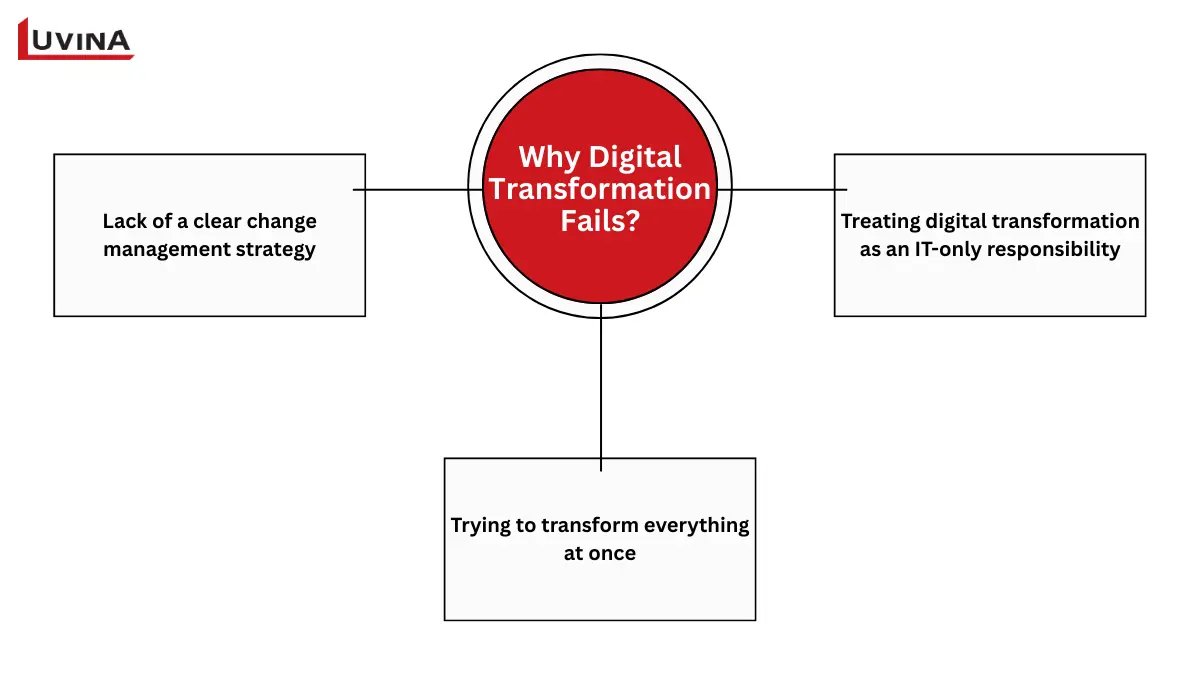 LUVINA

Why Digital Transformation Fails?

Lack of a clear change management strategy

Treating digital transformation as an IT-only responsibility

Trying to transform everything at once